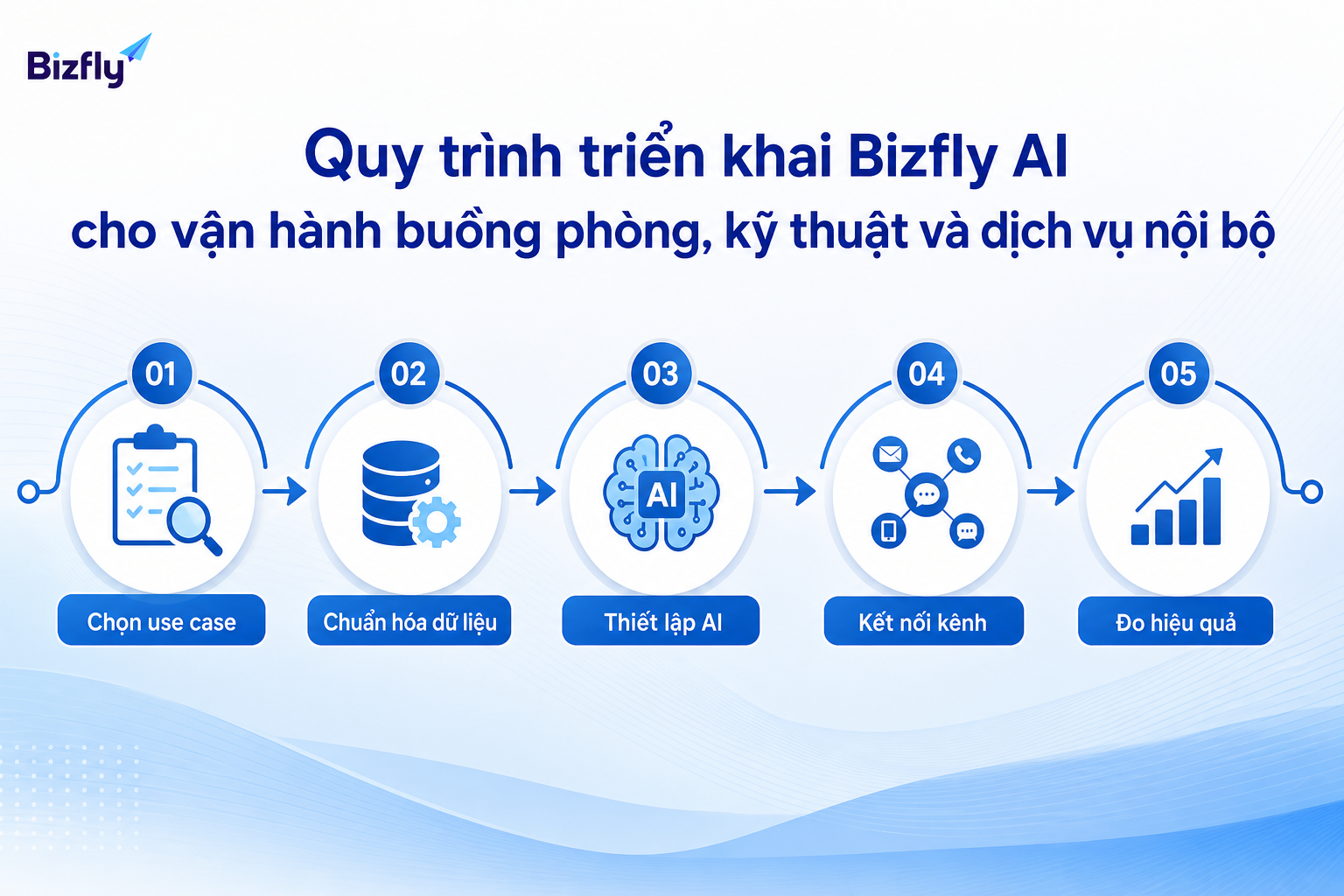 Bizfly

Quy trình triển khai Bizfly AI
cho vận hành buồng phòng, kỹ thuật và dịch vụ nội bộ

01
Chọn use case

02
Chuẩn hóa dữ liệu

03
AI
Thiết lập AI

04
Kết nối kênh

05
Đo hiệu quả